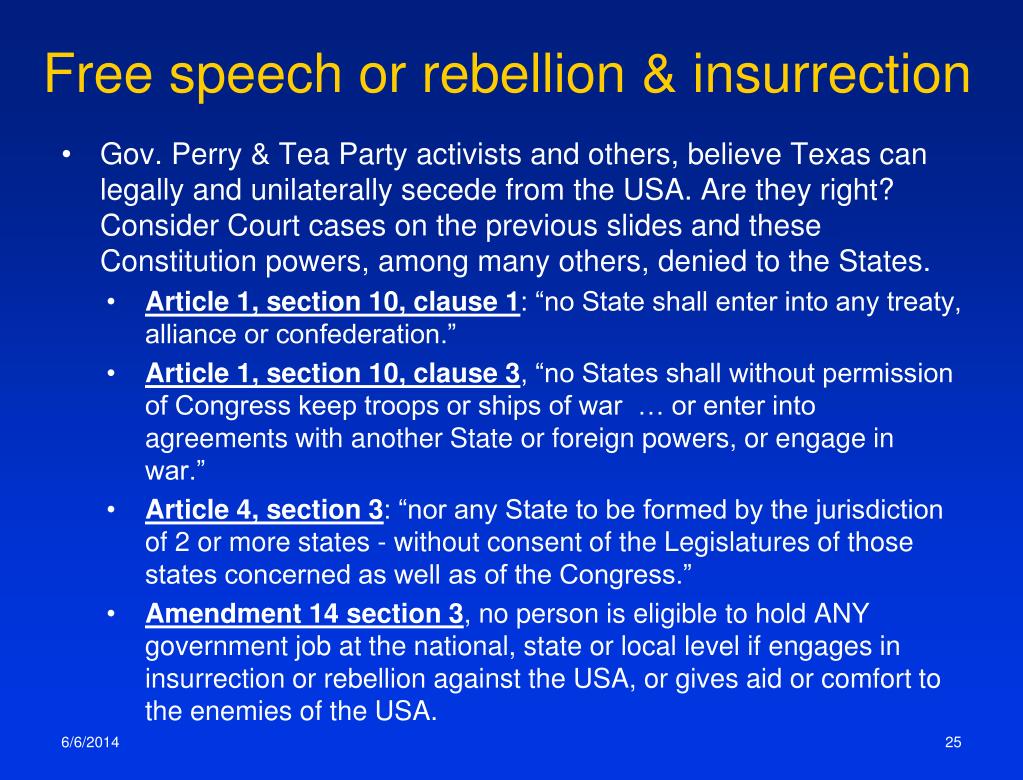 Free speech or rebellion & insurrection

• Gov. Perry & Tea Party activists and others, believe Texas can legally and unilaterally secede from the USA. Are they right? Consider Court cases on the previous slides and these Constitution powers, among many others, denied to the States.

• Article 1, section 10, clause 1: “no State shall enter into any treaty, alliance or confederation.”

• Article 1, section 10, clause 3, “no States shall without permission of Congress keep troops or ships of war … or enter into agreements with another State or foreign powers, or engage in war.”

• Article 4, section 3: “nor any State to be formed by the jurisdiction of 2 or more states - without consent of the Legislatures of those states concerned as well as of the Congress.”

• Amendment 14 section 3, no person is eligible to hold ANY government job at the national, state or local level if engages in insurrection or rebellion against the USA, or gives aid or comfort to the enemies of the USA.

6/6/2014

25